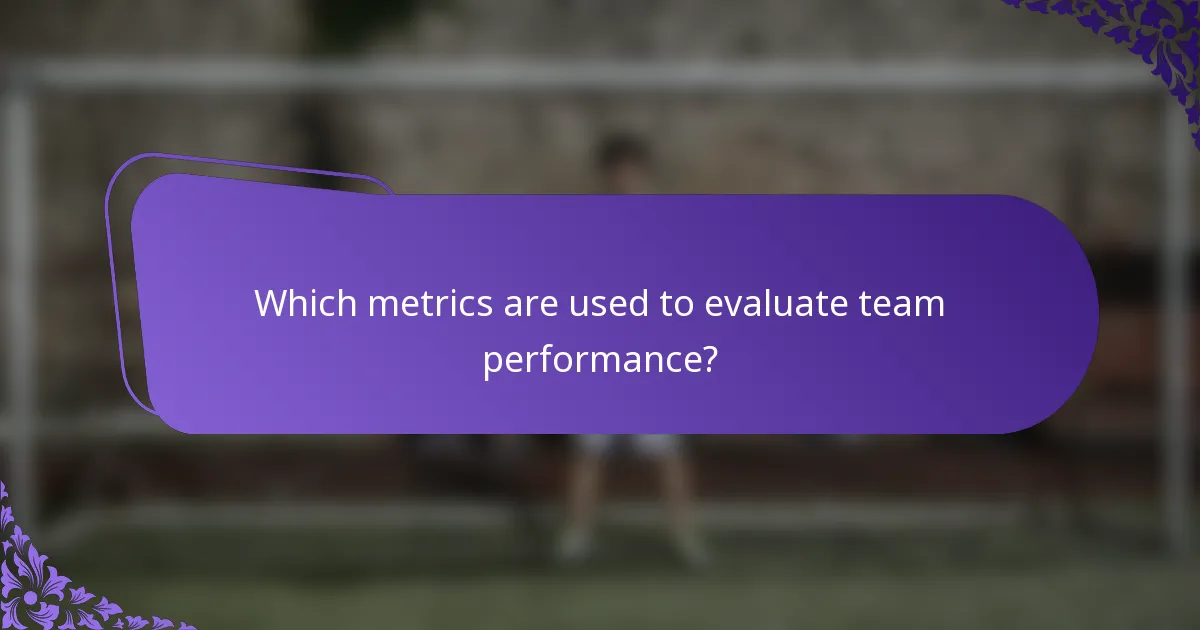 Which metrics are used to evaluate team performance?